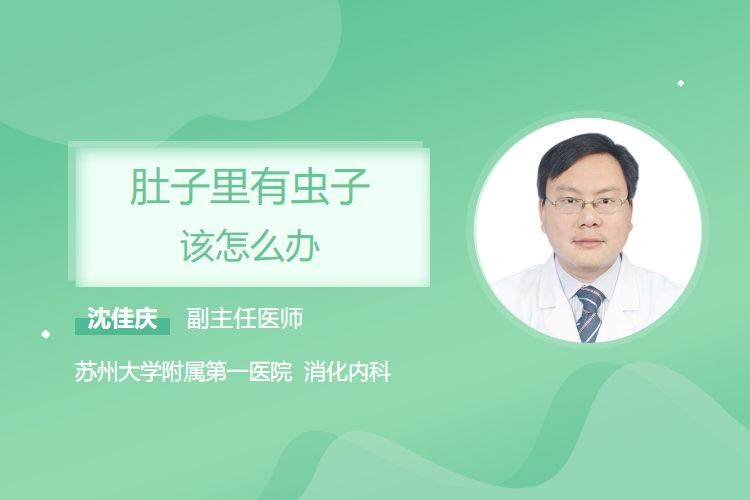 肚子里有虫子
该怎么办

沈佳庆 副主任医师

苏州大学附属第一医院 消化内科